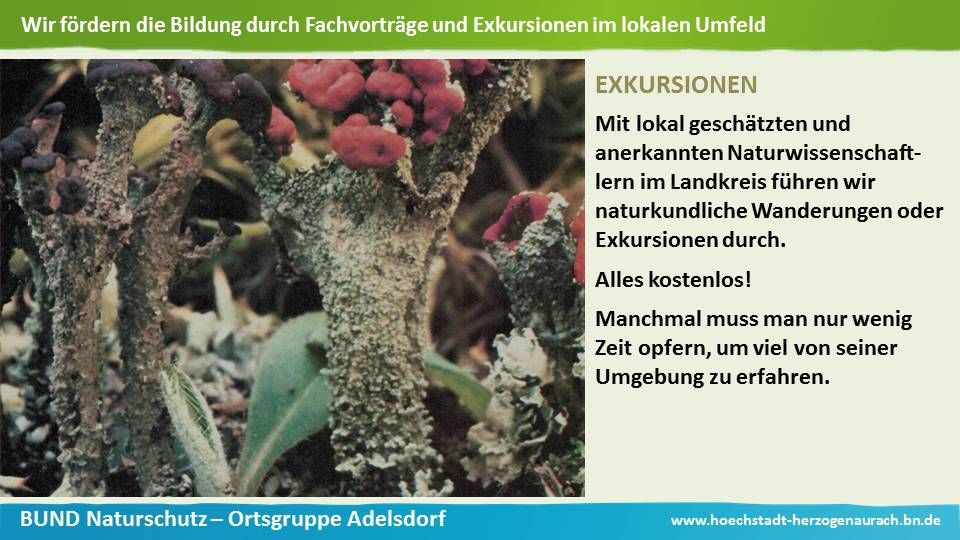 Wir fördern die Bildung durch Fachvorträge und Exkursionen im lokalen Umfeld

EXKURSIONEN

Mit lokal geschätzten und anerkannten Naturwissenschaftlern im Landkreis führen wir naturkundliche Wanderungen oder Exkursionen durch.

Alles kostenlos!

Manchmal muss man nur wenig Zeit opfern, um viel von seiner Umgebung zu erfahren.

BUND Naturschutz – Ortsgruppe Adelsdorf

www.hoechstadt-herzogenaurach.bn.de